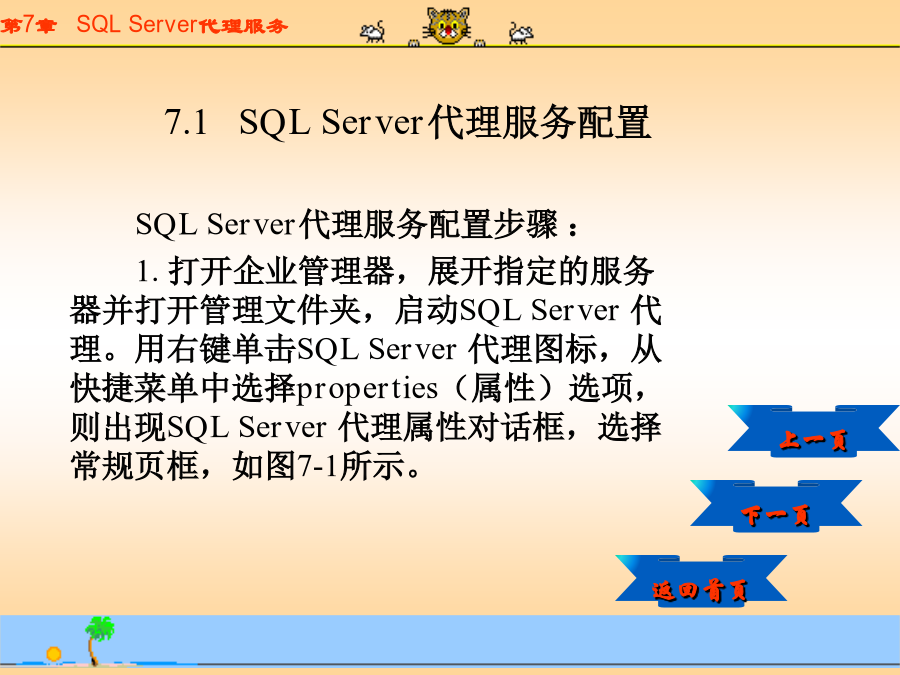 第7章 SQL Server代理服务

7.1 SQL Server代理服务配置

SQL Server代理服务配置步骤：

1. 打开企业管理器，展开指定的服务器并打开管理文件夹，启动SQL Server 代理。用右键单击SQL Server 代理图标，从快捷菜单中选择properties（属性）选项，则出现SQL Server 代理属性对话框，选择常规页框，如图7-1所示。

上一页

下一页

返回首页